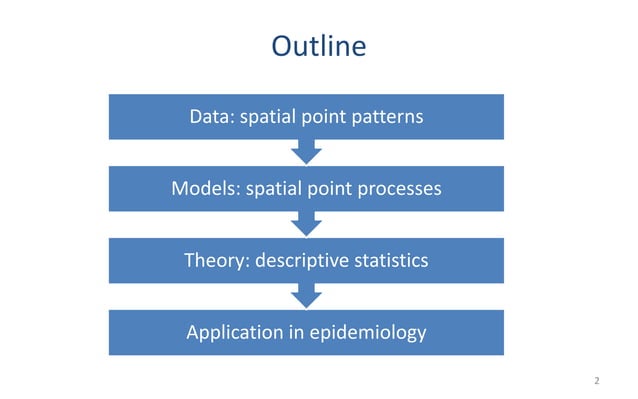 Outline

Data: spatial point patterns

Models: spatial point processes

Theory: descriptive statistics

Application in epidemiology

2